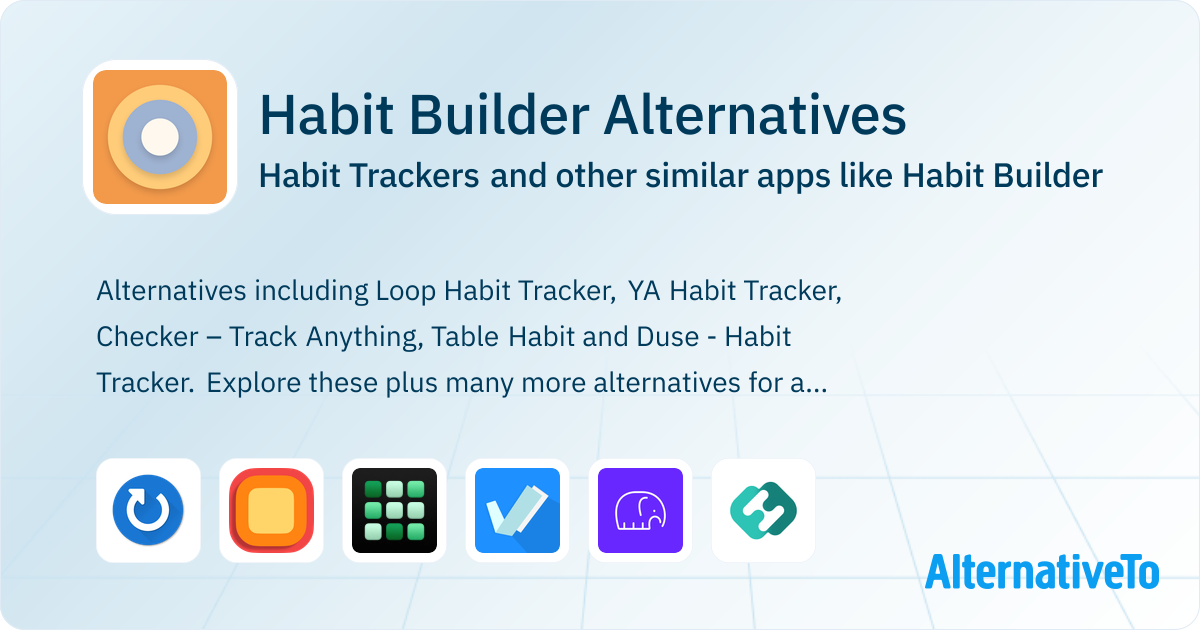 Habit Builder Alternatives

Habit Trackers and other similar apps like Habit Builder

Alternatives including Loop Habit Tracker, YA Habit Tracker, Checker – Track Anything, Table Habit and Duse - Habit Tracker. Explore these plus many more alternatives for a...

AlternativeTo